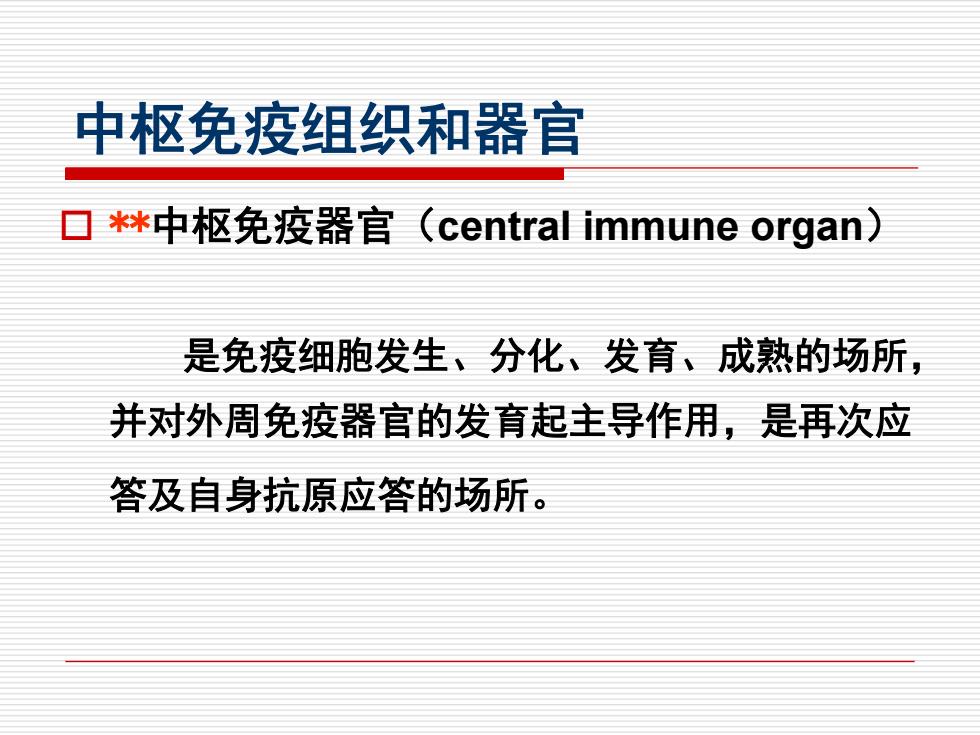 中枢免疫组织和器官

**中枢免疫器官（central immune organ）

是免疫细胞发生、分化、发育、成熟的场所，并对外周免疫器官的发育起主导作用，是再次应答及自身抗原应答的场所。